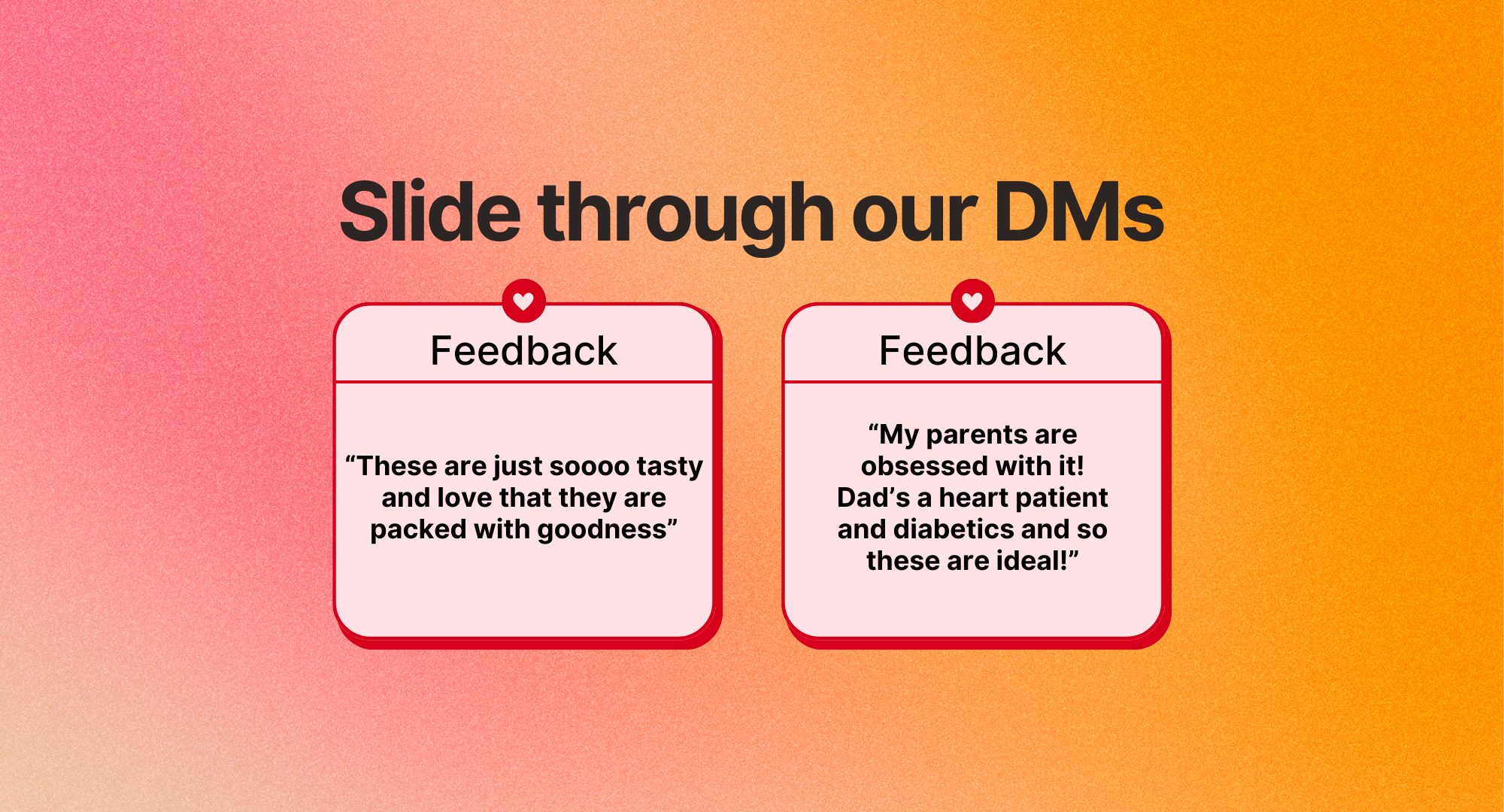 Slide through our DMs

Feedback

“These are just soooo tasty and love that they are packed with goodness”

Feedback

“My parents are obsessed with it! Dad’s a heart patient and diabetics and so these are ideal!”